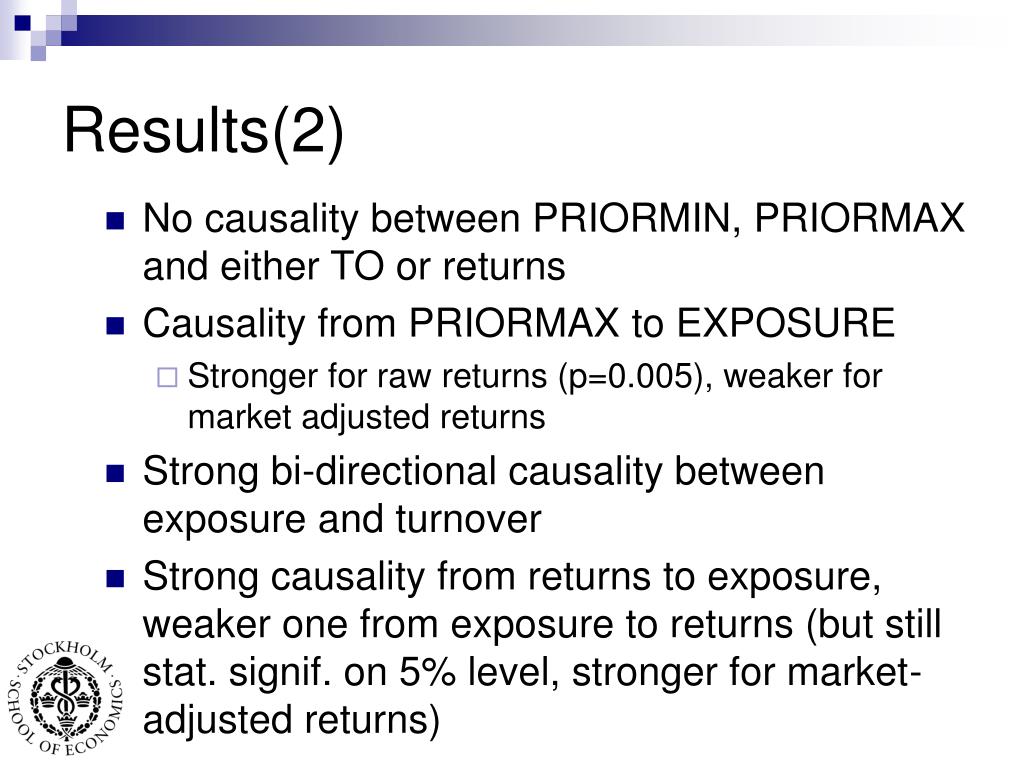 Results(2)

No causality between PRIORMIN, PRIORMAX and either TO or returns

Causality from PRIORMAX to EXPOSURE

Stronger for raw returns (p=0.005), weaker for market adjusted returns

Strong bi-directional causality between exposure and turnover

Strong causality from returns to exposure, weaker one from exposure to returns (but still stat. signif. on 5% level, stronger for market-adjusted returns)

STOCKHOLM SCHOOL OF ECONOMICS